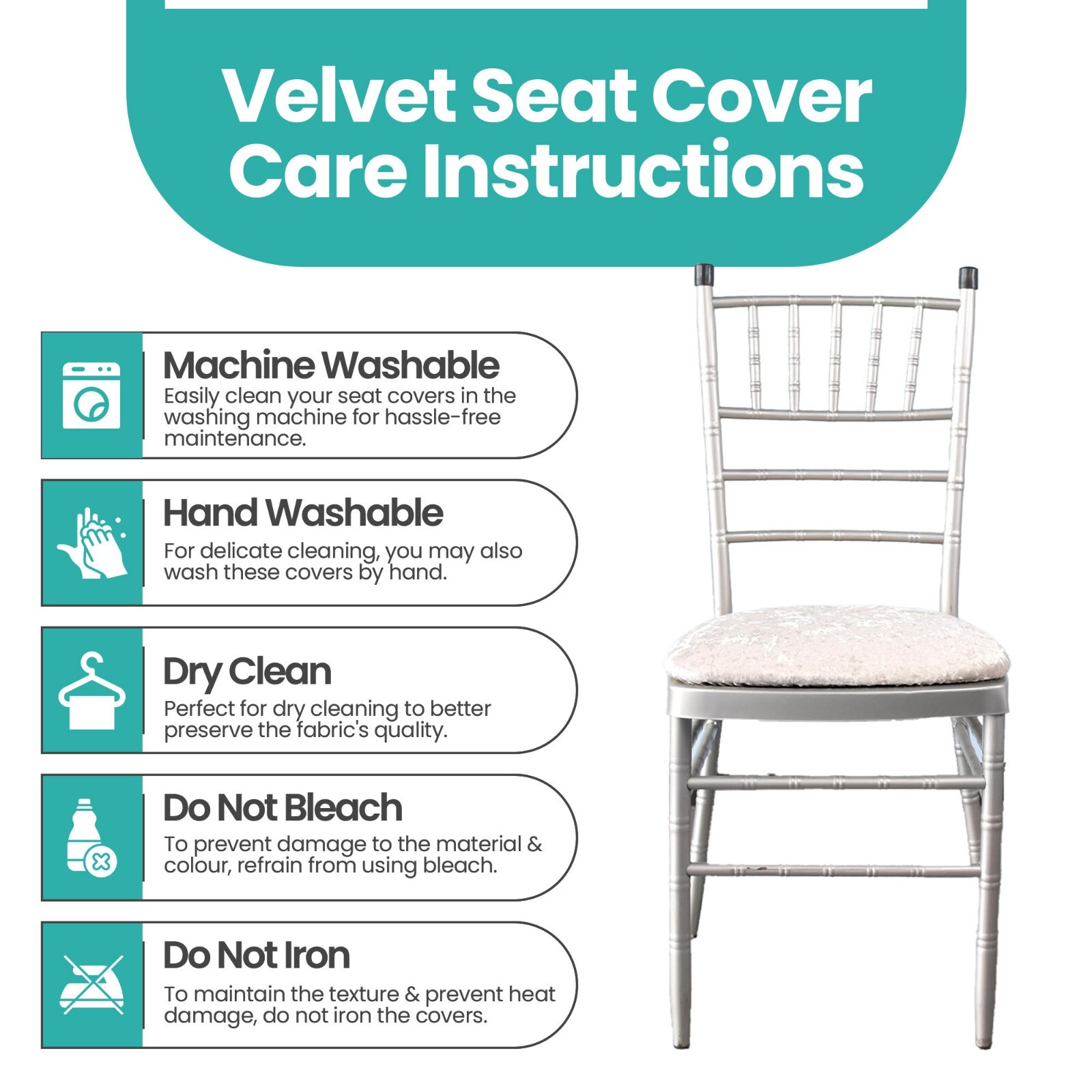 Velvet Seat Cover Care Instructions

Machine Washable
Easily clean your seat covers in the washing machine for hassle-free maintenance.

Hand Washable
For delicate cleaning, you may also wash these covers by hand.

Dry Clean
Perfect for dry cleaning to better preserve the fabric's quality.

Do Not Bleach
To prevent damage to the material & colour, refrain from using bleach.

Do Not Iron
To maintain the texture & prevent heat damage, do not iron the covers.